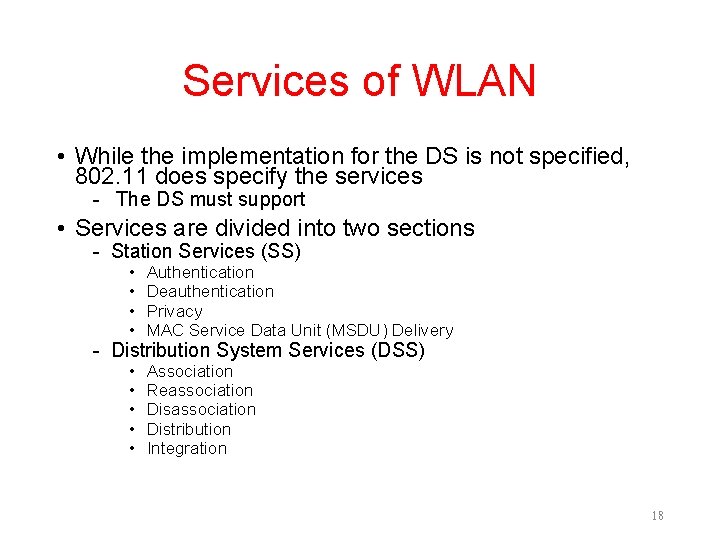 Services of WLAN

• While the implementation for the DS is not specified, 802.11 does specify the services
- The DS must support

• Services are divided into two sections
- Station Services (SS)
• Authentication
• Deauthentication
• Privacy
• MAC Service Data Unit (MSDU) Delivery
- Distribution System Services (DSS)
• Association
• Reassociation
• Disassociation
• Distribution
• Integration

18